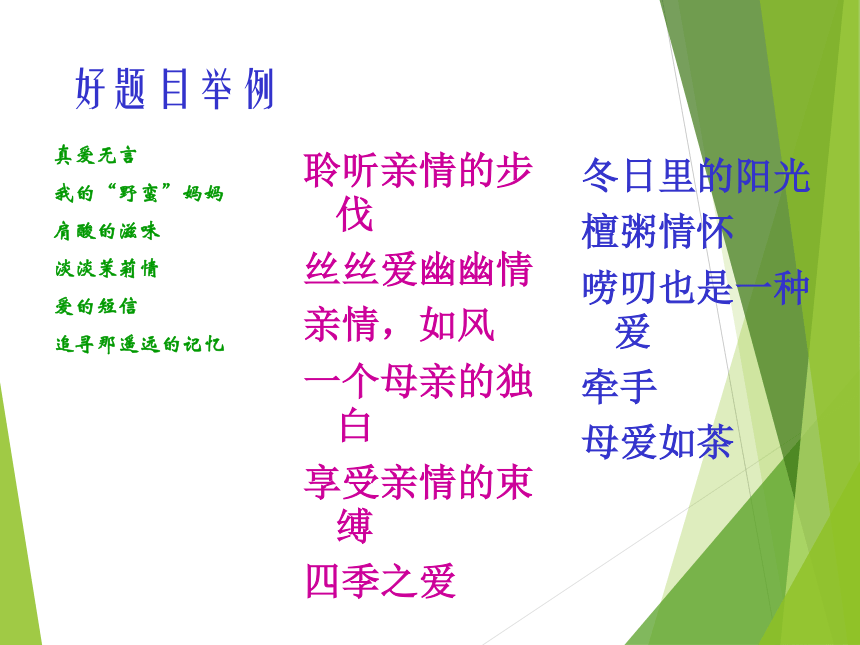 好题目举例

真爱无言

我的“野蛮”妈妈

肩酸的滋味

淡淡茉莉情

爱的短信

追寻那遥远的记忆

聆听亲情的步伐

丝丝爱幽幽情

亲情，如风

一个母亲的独白

享受亲情的束缚

四季之爱

冬日里的阳光

檀粥情怀

唠叨也是一种爱

牵手

母爱如茶